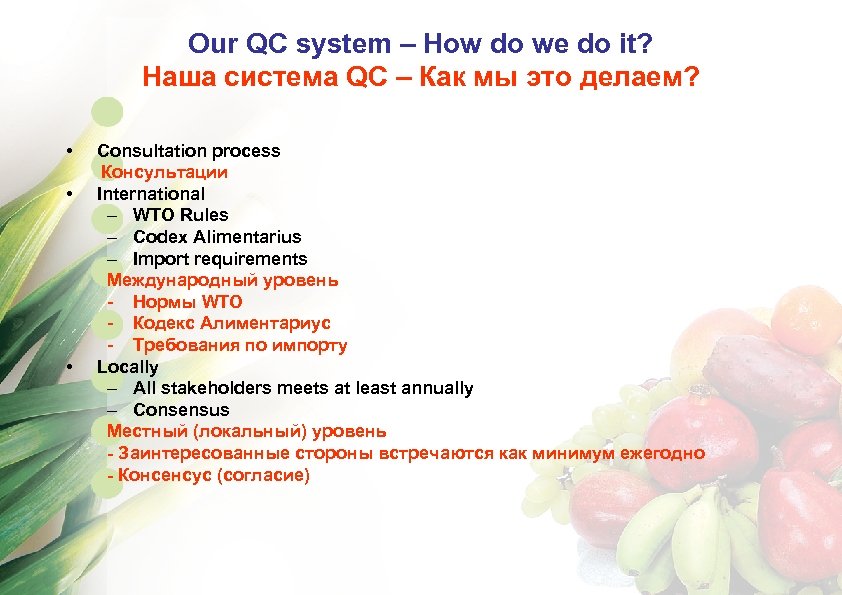 Our QC system – How do we do it?
Наша система QC – Как мы это делаем?

• Consultation process
Консультации
• International
– WTO Rules
– Codex Alimentarius
– Import requirements
Международный уровень
- Нормы WTO
- Кодекс Алиментариус
- Требования по импорту
• Locally
– All stakeholders meets at least annually
– Consensus
Местный (локальный) уровень
- Заинтересованные стороны встречаются как минимум ежегодно
- Консенсус (согласие)